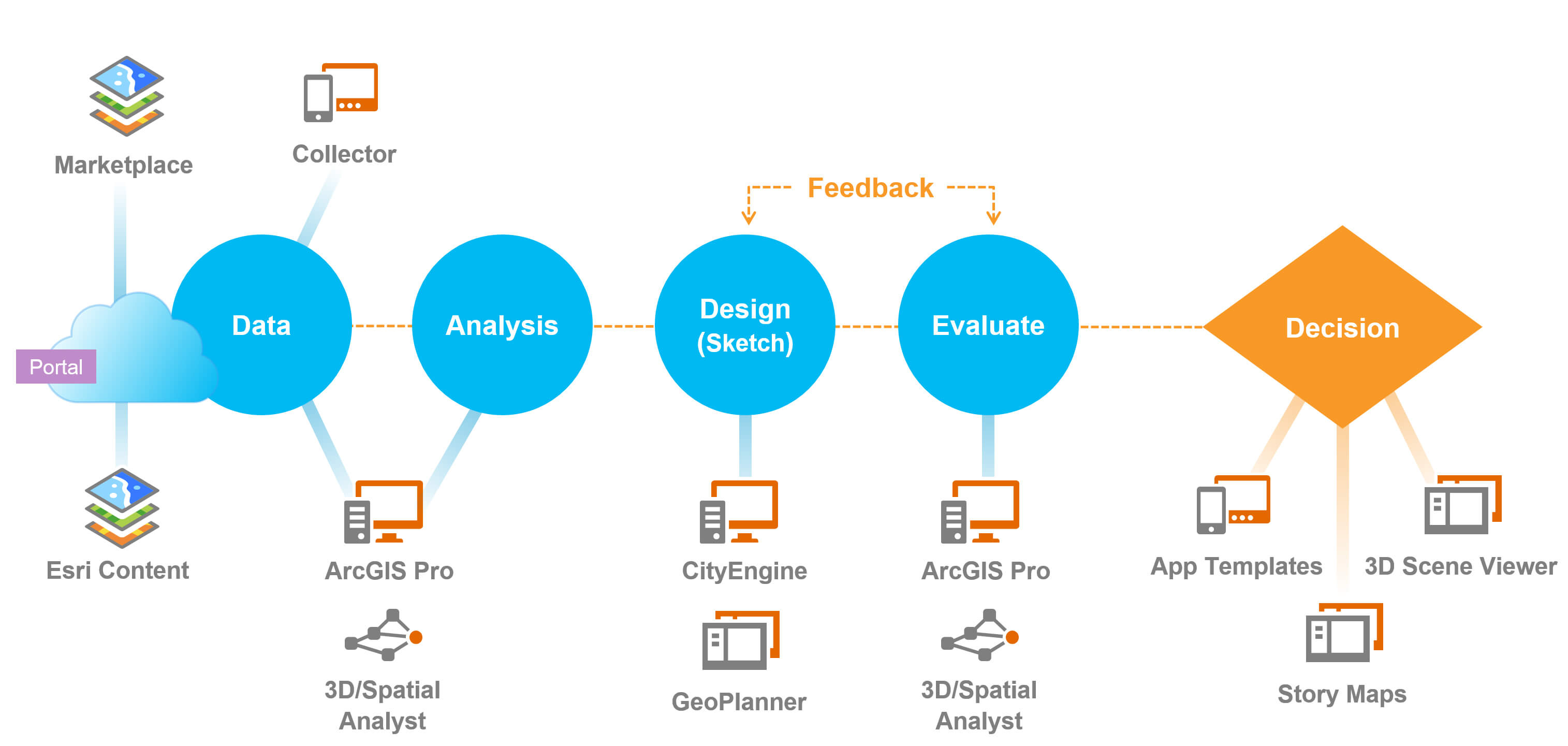 Marketplace

Collector

Feedback

Portal

Data

Analysis

Design (Sketch)

Evaluate

Decision

Esri Content

ArcGIS Pro

3D/Spatial Analyst

CityEngine

GeoPlanner

ArcGIS Pro

3D/Spatial Analyst

App Templates

3D Scene Viewer

Story Maps